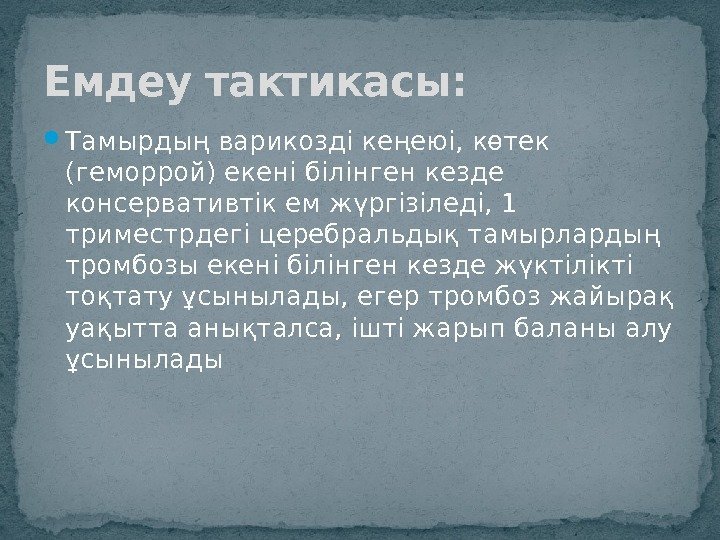 Емдеу тактикасы:

Тамырдың варикозді кеңеюі, көтек (геморрой) екені білінген кезде консервативтік ем жүргізіледі, 1 триместрдегі церебральдық тамырлардың тромбозы екені білінген кезде жүктілікті тоқтату ұсынылады, егер тромбоз жайырақ уақытта анықталса, ішті жарып баланы алу ұсынылады